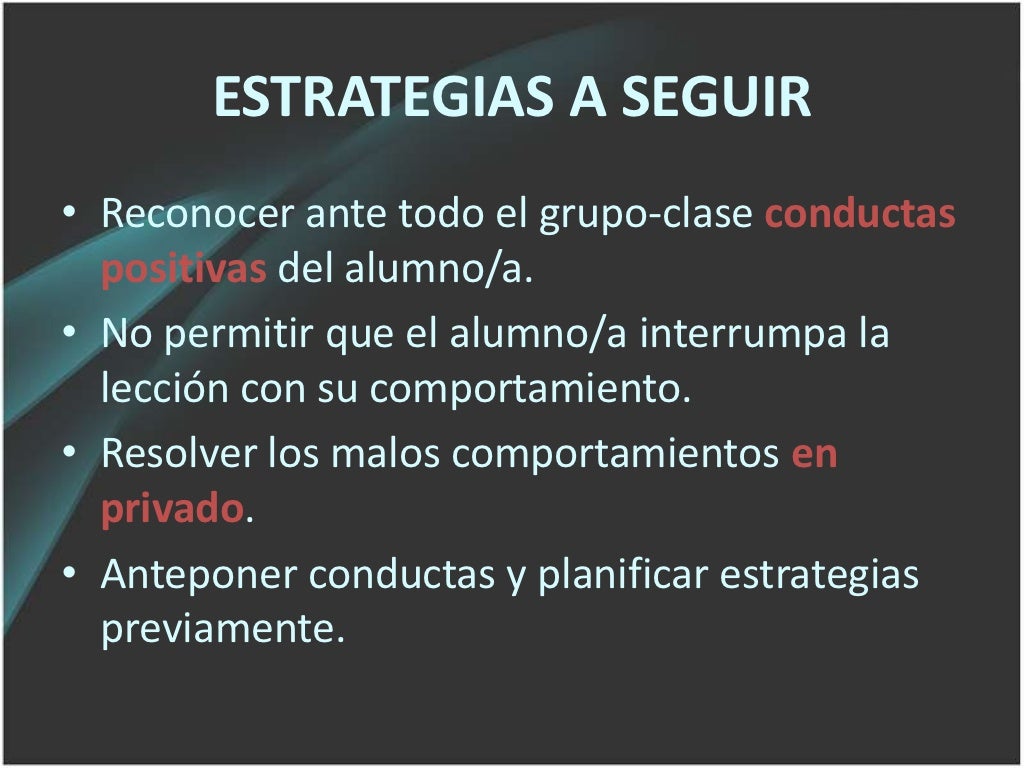 ESTRATEGIAS A SEGUIR

• Reconocer ante todo el grupo-clase conductas positivas del alumno/a.
• No permitir que el alumno/a interrumpa la lección con su comportamiento.
• Resolver los malos comportamientos en privado.
• Anteponer conductas y planificar estrategias previamente.